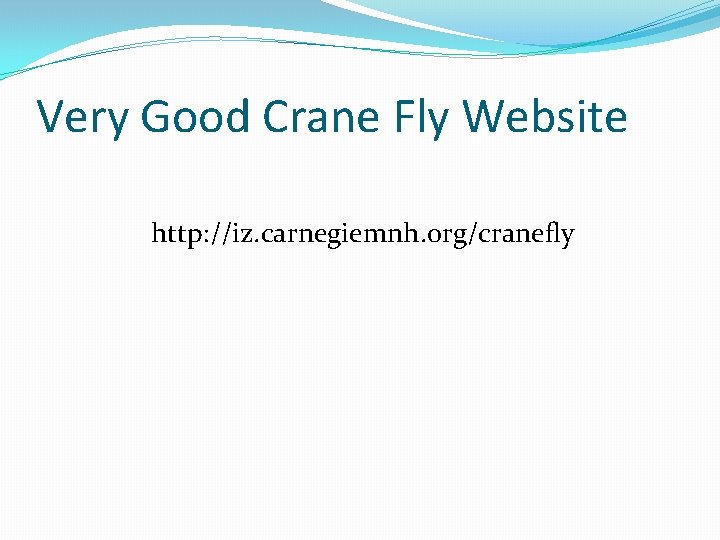 Very Good Crane Fly Website

http://iz.carnegiemnh.org/cranefly